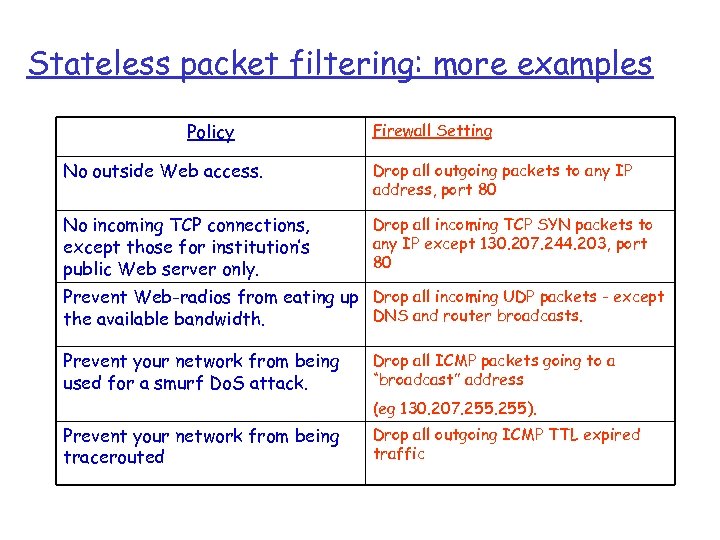 Stateless packet filtering: more examples

| Policy | Firewall Setting |
|---|---|
| No outside Web access. | Drop all outgoing packets to any IP address, port 80 |
| No incoming TCP connections, except those for institution's public Web server only. | Drop all incoming TCP SYN packets to any IP except 130.207.244.203, port 80 |
| Prevent Web-radios from eating up the available bandwidth. | Drop all incoming UDP packets - except DNS and router broadcasts. |
| Prevent your network from being used for a smurf DoS attack. | Drop all ICMP packets going to a "broadcast" address (eg 130.207.255.255). |
| Prevent your network from being tracerouted | Drop all outgoing ICMP TTL expired traffic |